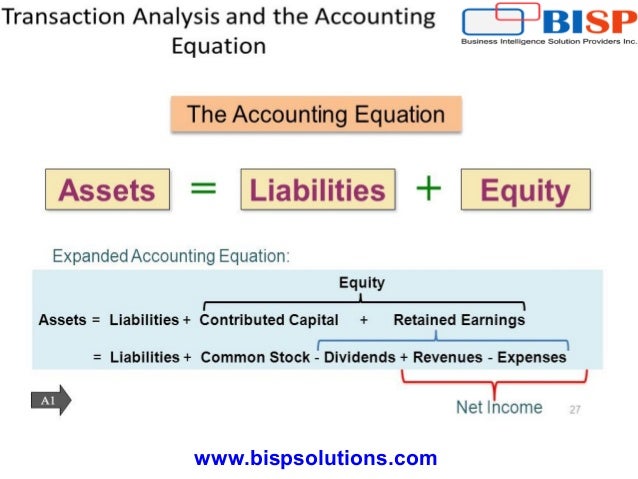 Transaction Analysis and the Accounting Equation

BISP
Business Intelligence Solution Providers Inc.

The Accounting Equation

Assets = Liabilities + Equity

Expanded Accounting Equation:

Equity

Assets = Liabilities + Contributed Capital + Retained Earnings

= Liabilities + Common Stock - Dividends + Revenues - Expenses

Net Income

A1

27

www.bispsolutions.com